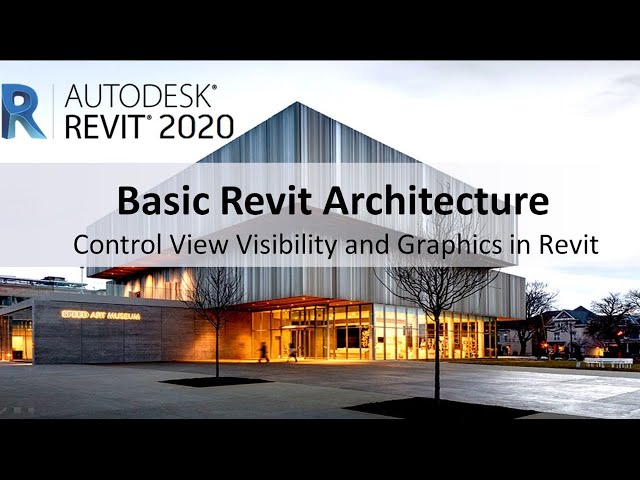 R AUTODESK® REVIT® 2020

Basic Revit Architecture
Control View Visibility and Graphics in Revit

SPEED ART MUSEUM